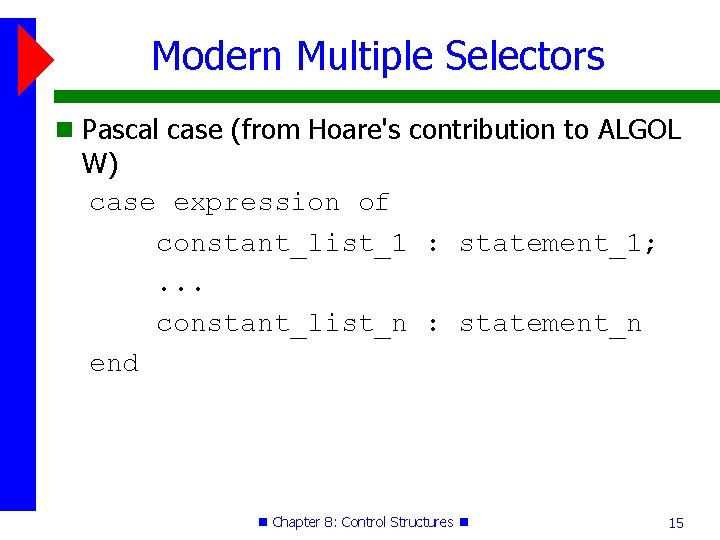 Modern Multiple Selectors

Pascal case (from Hoare's contribution to ALGOL W)

case expression of
constant_list_1 : statement_1;
...
constant_list_n : statement_n
end

Chapter 8: Control Structures

15